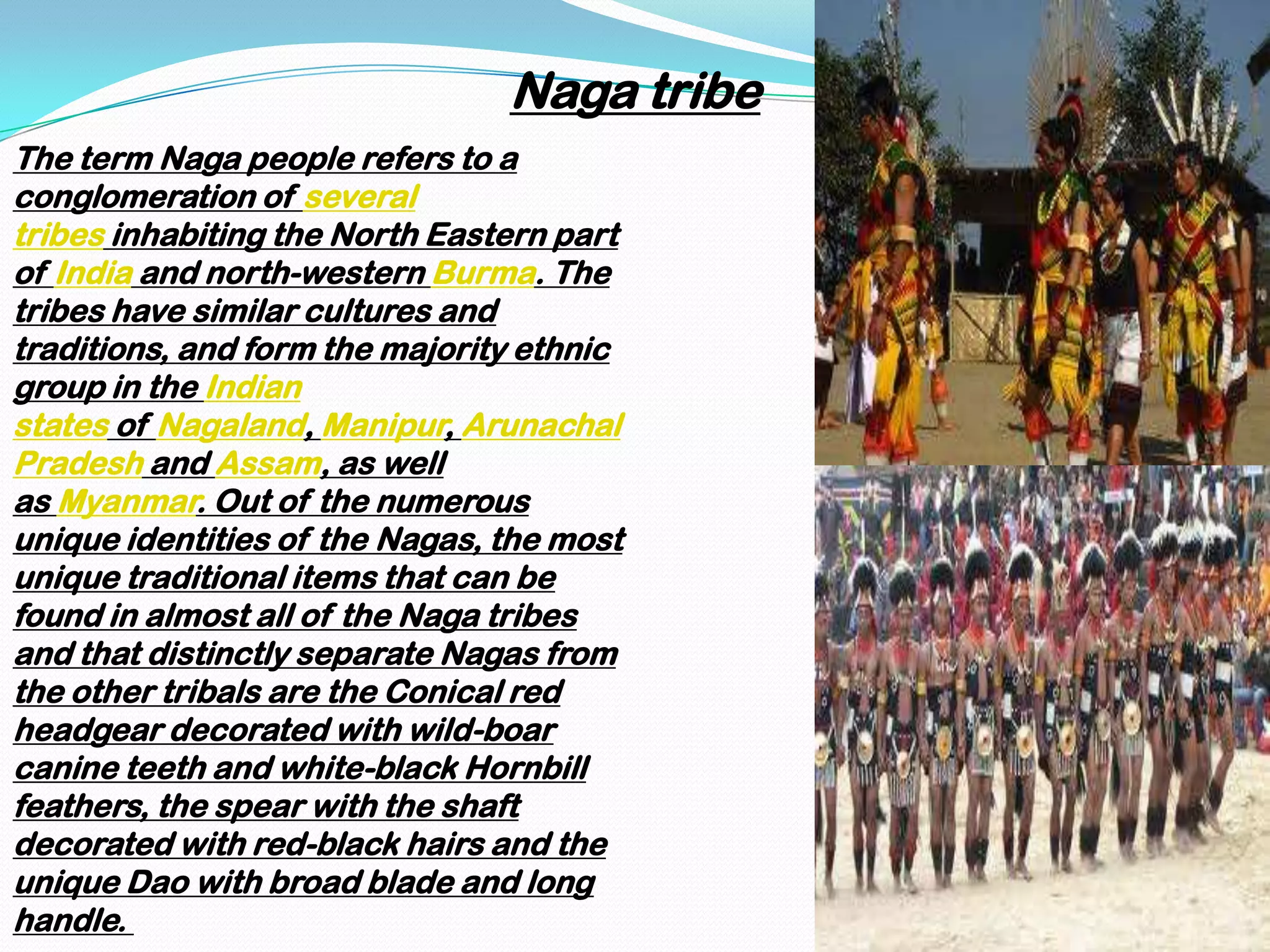 Naga tribe

The term Naga people refers to a conglomeration of several tribes inhabiting the North Eastern part of India and north-western Burma. The tribes have similar cultures and traditions, and form the majority ethnic group in the Indian states of Nagaland, Manipur, Arunachal Pradesh and Assam, as well as Myanmar. Out of the numerous unique identities of the Nagas, the most unique traditional items that can be found in almost all of the Naga tribes and that distinctly separate Nagas from the other tribals are the Conical red headgear decorated with wild-boar canine teeth and white-black Hornbill feathers, the spear with the shaft decorated with red-black hairs and the unique Dao with broad blade and long handle.